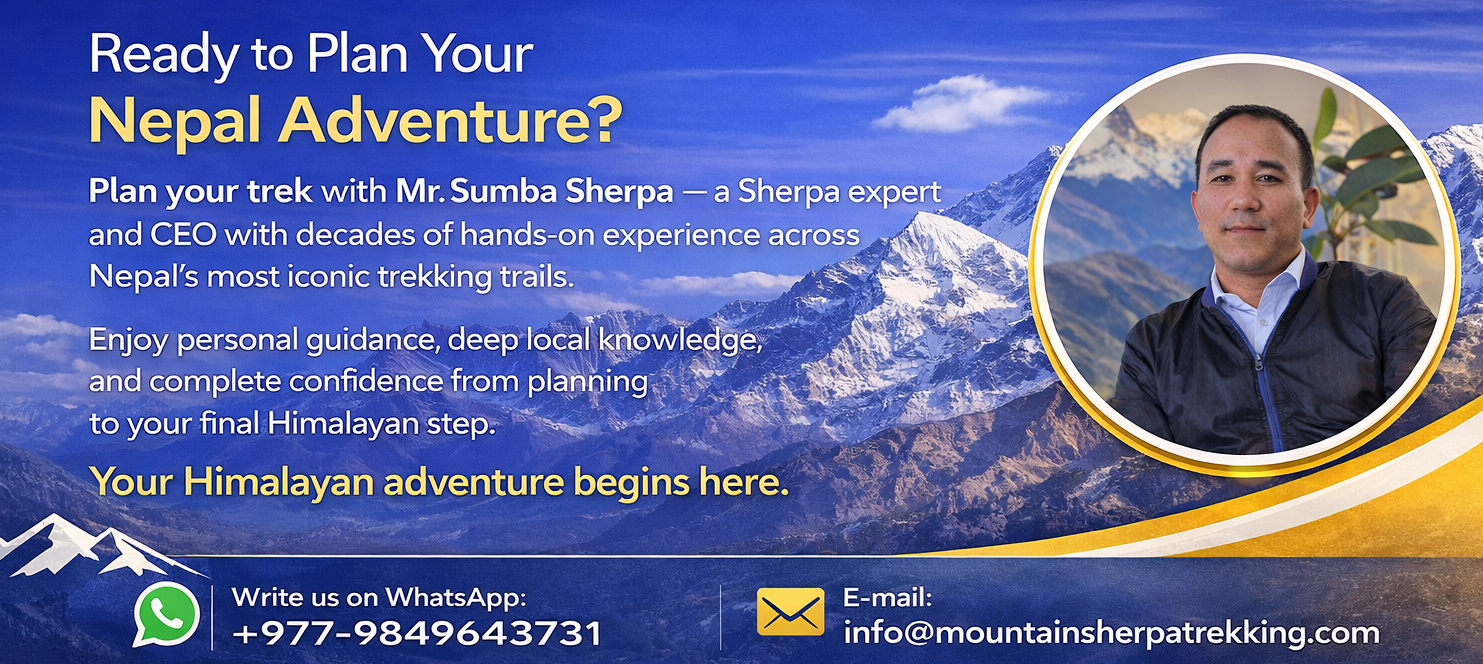 Ready to Plan Your
Nepal Adventure?

Plan your trek with Mr. Sumba Sherpa — a Sherpa expert and CEO with decades of hands-on experience across Nepal's most iconic trekking trails.

Enjoy personal guidance, deep local knowledge, and complete confidence from planning to your final Himalayan step.

Your Himalayan adventure begins here.

Write us on WhatsApp:
+977-9849643731

E-mail:
info@mountainsherpatrekking.com